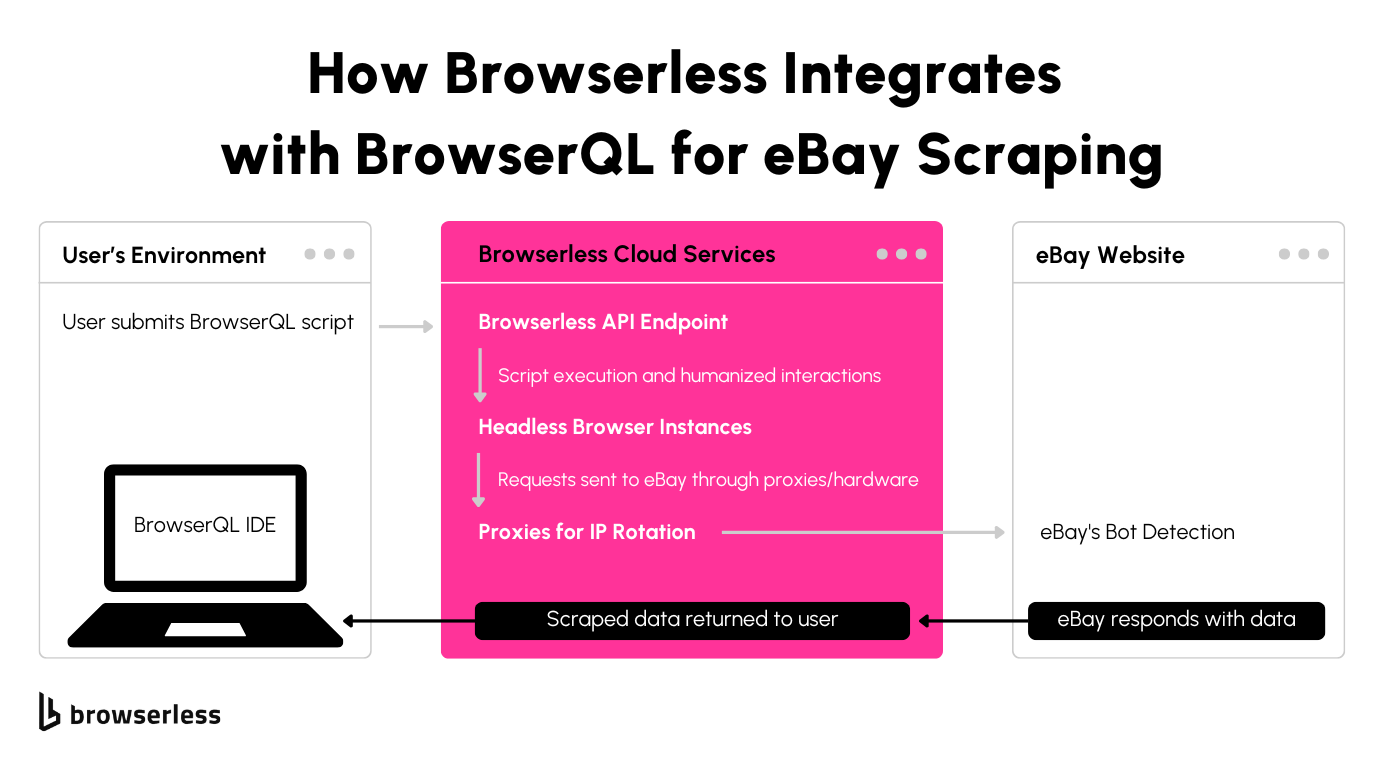 How Browserless Integrates with BrowserQL for eBay Scraping

User's Environment

User submits BrowserQL script

BrowserQL IDE

Browserless Cloud Services

Browserless API Endpoint

Script execution and humanized interactions

Headless Browser Instances

Requests sent to eBay through proxies/hardware

Proxies for IP Rotation

Scraped data returned to user

eBay Website

eBay's Bot Detection

eBay responds with data

browserless